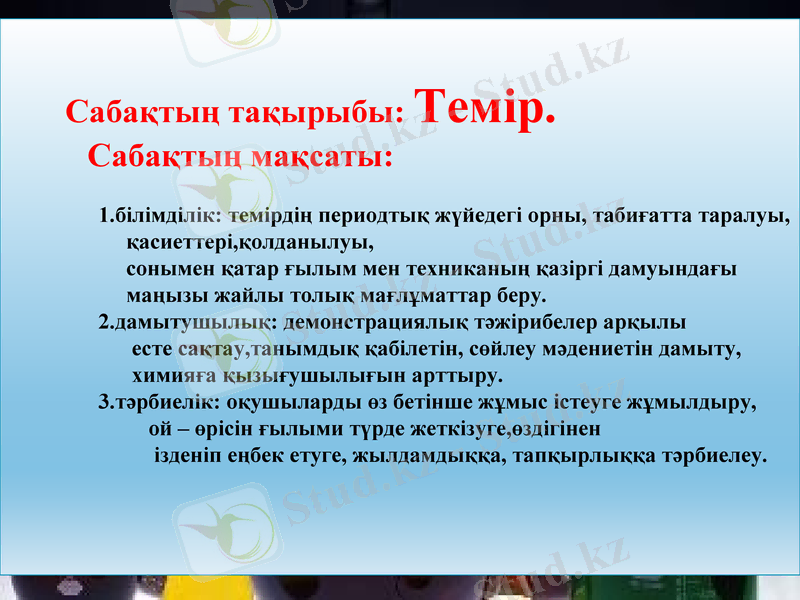 Сабақтың тақырыбы: Темір.

Сабақтың мақсаты:

1.білімділік: темірдің периодтық жүйедегі орны, табиғатта таралуы, қасиеттері,қолданылуы, сонымен қатар ғылым мен техниканың қазіргі дамуындағы маңызы жайлы толық мағлұматтар беру.
2.дамытушылық: демонстрациялық тәжірибелер арқылы есте сақтау,танымдық қабілетін, сөйлеу мәдениетін дамыту, химияға қызығушылығын арттыру.
3.тәрбиелік: оқушыларды өз бетінше жұмыс істеуге жұмылдыру, ой – өрісін ғылыми түрде жеткізуге,өздігінен ізденіп еңбек етуге, жылдамдыққа, тапқырлыққа тәрбиелеу.

Stud.kz